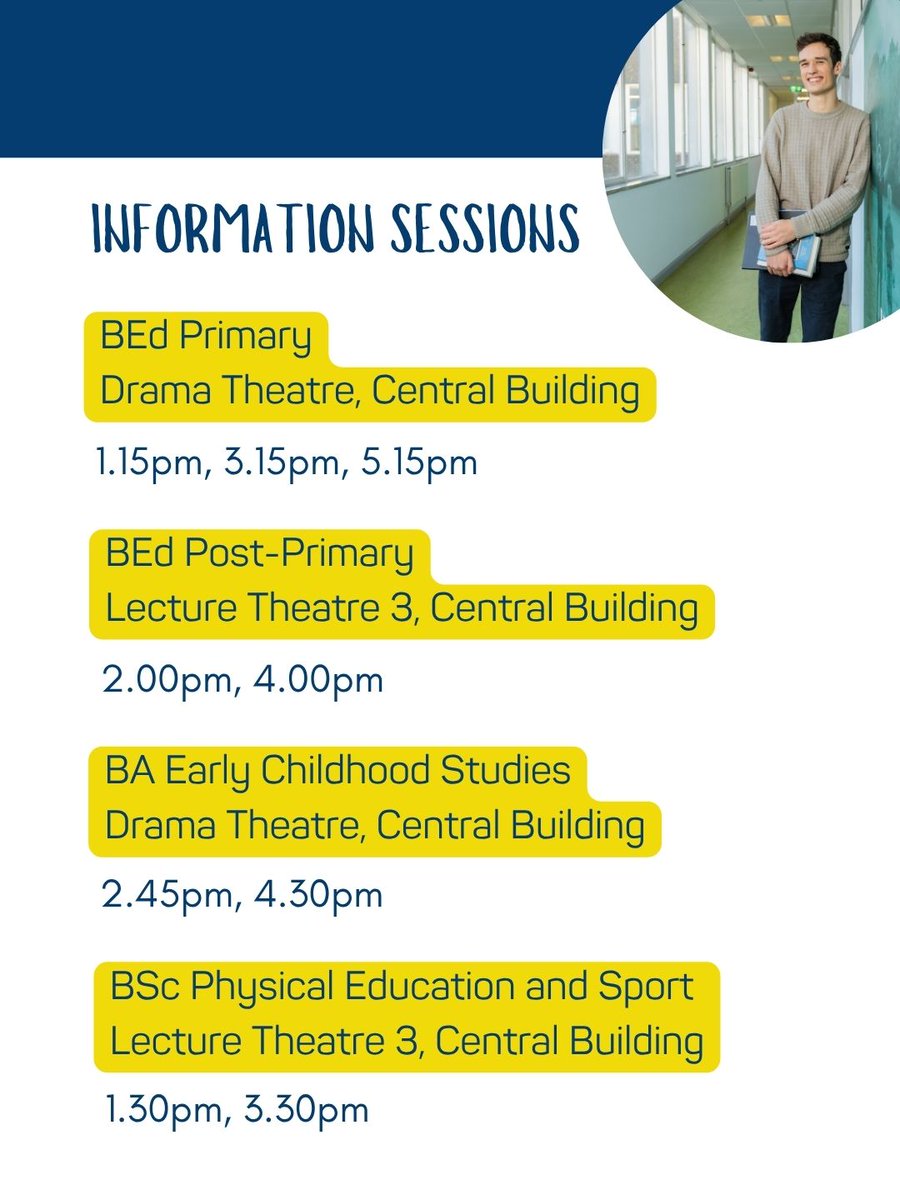 INFORMATION SESSIONS

BEd Primary
Drama Theatre, Central Building

1.15pm, 3.15pm, 5.15pm

BEd Post-Primary
Lecture Theatre 3, Central Building

2.00pm, 4.00pm

BA Early Childhood Studies
Drama Theatre, Central Building

2.45pm, 4.30pm

BSc Physical Education and Sport
Lecture Theatre 3, Central Building

1.30pm, 3.30pm